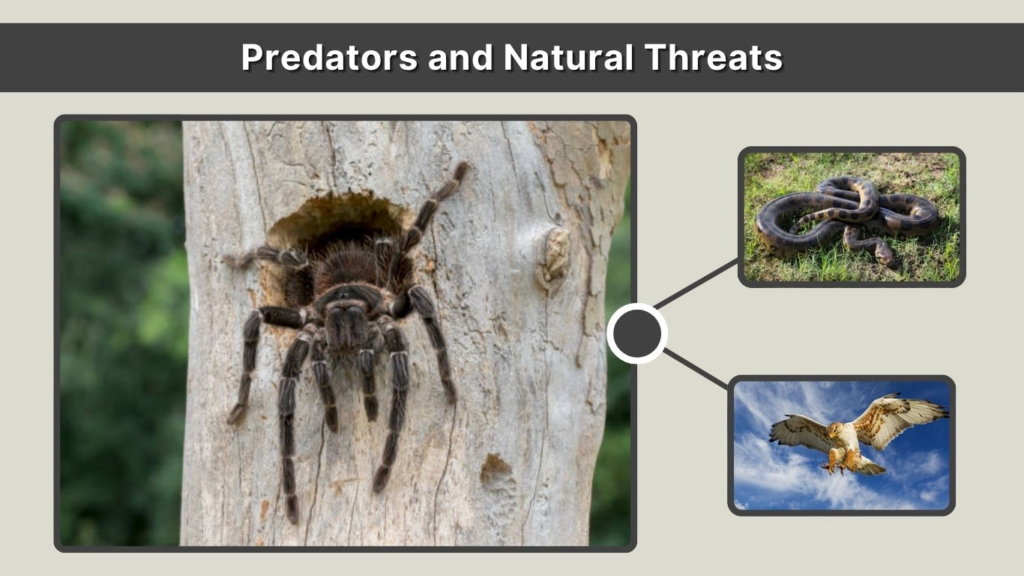 Predators and Natural Threats